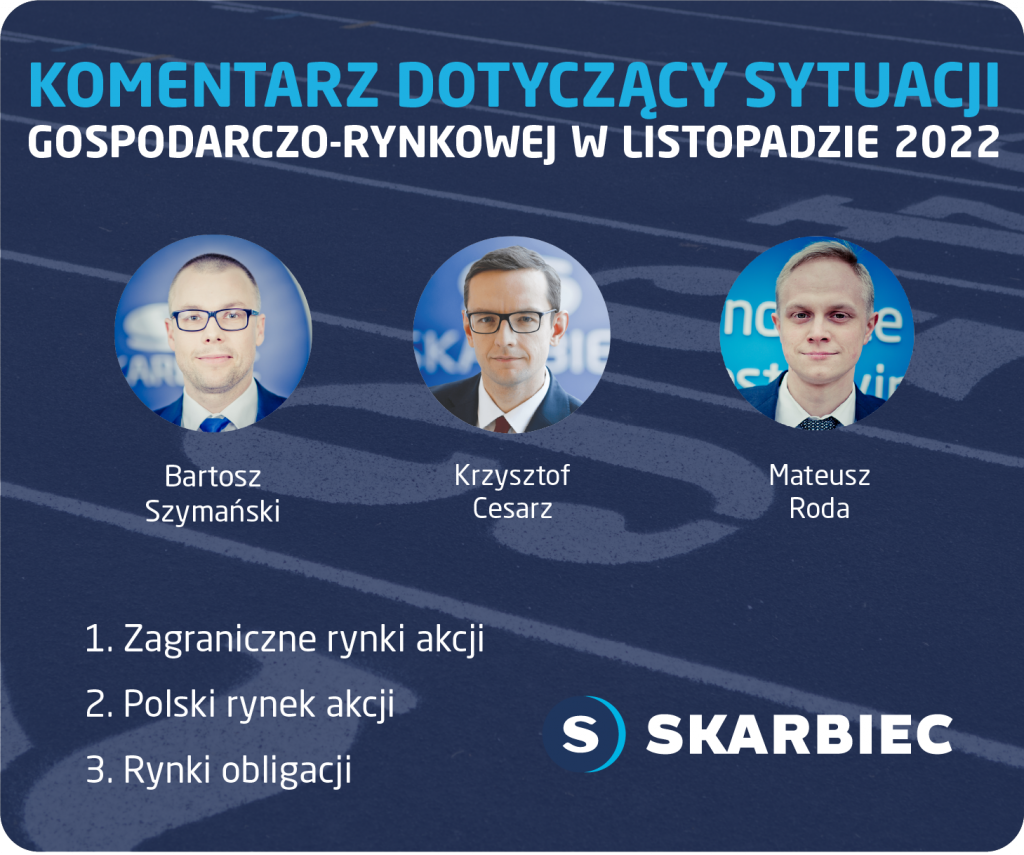 KOMENTARZ DOTYCZĄCY SYTUACJI
GOSPODARCZO-RYNKOWEJ W LISTOPADZIE 2022

Bartosz Szymański

Krzysztof Cesarz

Mateusz Roda

1. Zagraniczne rynki akcji
2. Polski rynek akcji
3. Rynki obligacji

S SKARBIEC